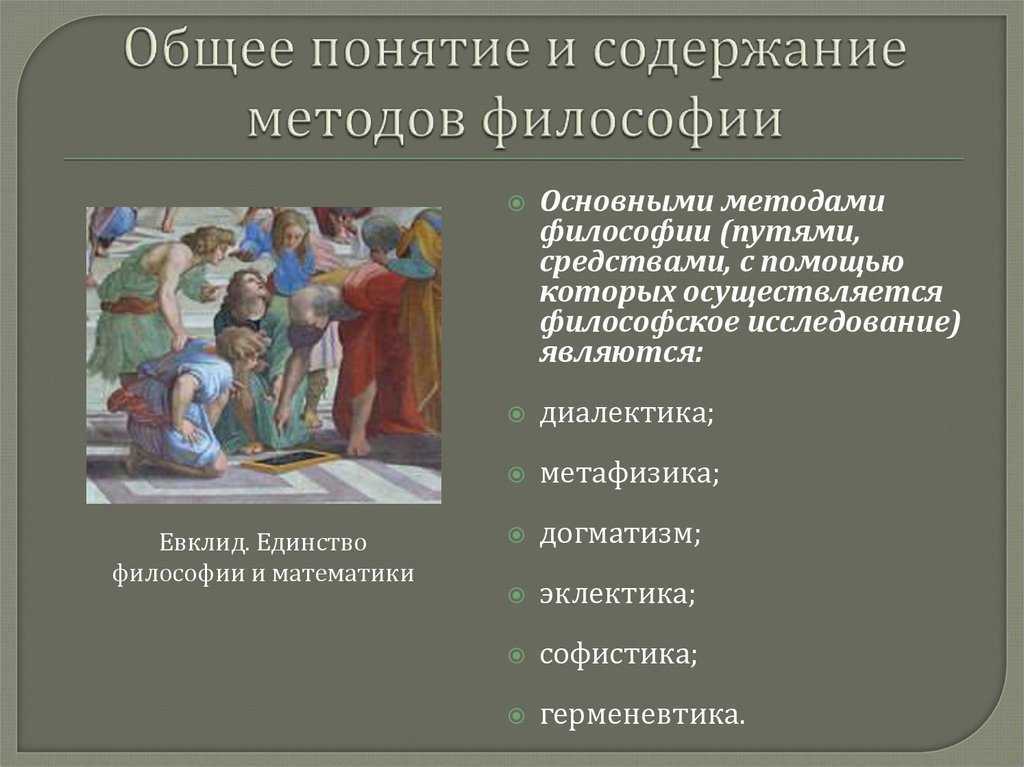 Общее понятие и содержание методов философии

Евклид. Единство философии и математики

Основными методами философии (путями, средствами, с помощью которых осуществляется философское исследование) являются:

диалектика;

метафизика;

догматизм;

эклектика;

софистика;

герменевтика.